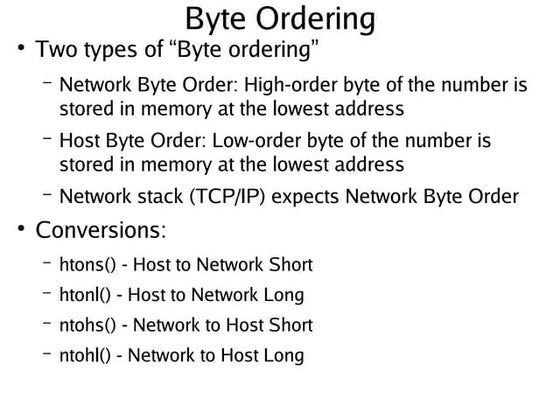 Byte Ordering

• Two types of “Byte ordering”

– Network Byte Order: High-order byte of the number is stored in memory at the lowest address

– Host Byte Order: Low-order byte of the number is stored in memory at the lowest address

– Network stack (TCP/IP) expects Network Byte Order

• Conversions:

– htons() - Host to Network Short

– htonl() - Host to Network Long

– ntohs() - Network to Host Short

– ntohl() - Network to Host Long